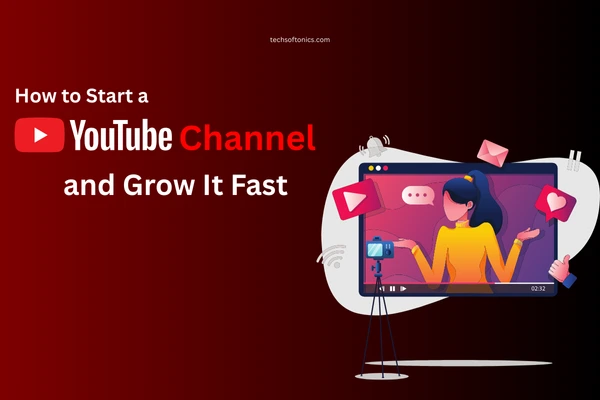 techsoftonics.com

How to Start a

YouTube Channel

and Grow It Fast

02:32